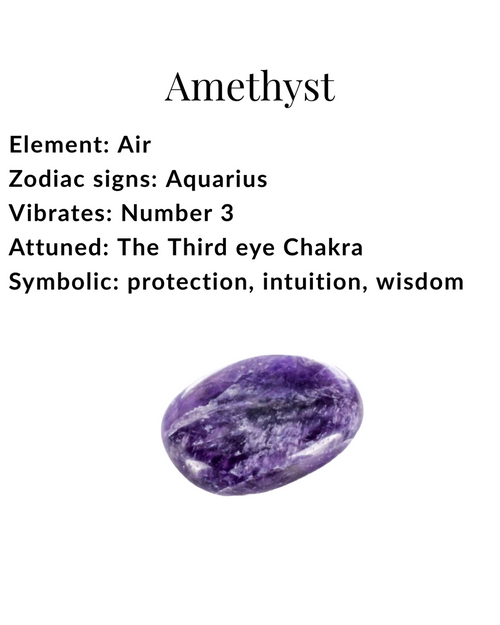 Amethyst

Element: Air
Zodiac signs: Aquarius
Vibrates: Number 3
Attuned: The Third eye Chakra
Symbolic: protection, intuition, wisdom